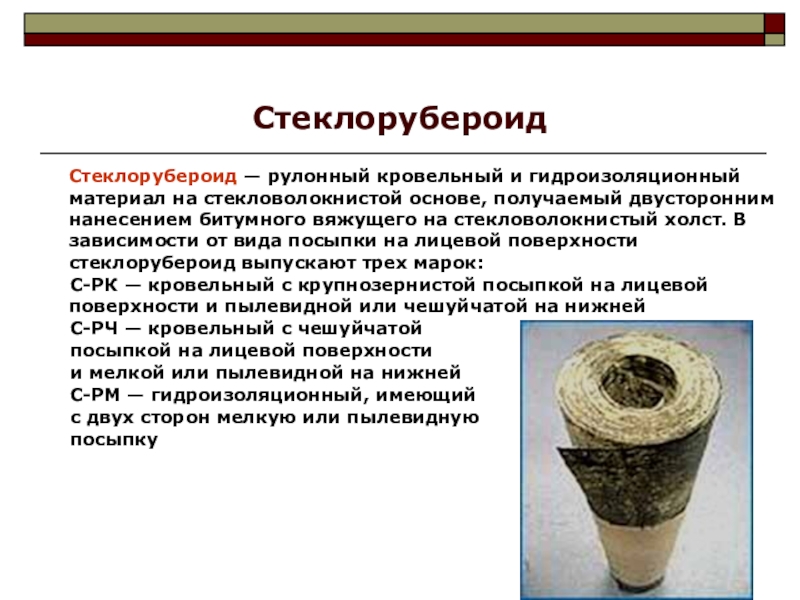 Стеклорубероид

Стеклорубероид — рулонный кровельный и гидроизоляционный материал на стекловолокнистой основе, получаемый двусторонним нанесением битумного вяжущего на стекловолокнистый холст. В зависимости от вида посыпки на лицевой поверхности стеклорубероид выпускают трех марок:
С-РК — кровельный с крупнозернистой посыпкой на лицевой поверхности и пылевидной или чешуйчатой на нижней
С-РЧ — кровельный с чешуйчатой посыпкой на лицевой поверхности и мелкой или пылевидной на нижней
С-РМ — гидроизоляционный, имеющий с двух сторон мелкую или пылевидную посыпку